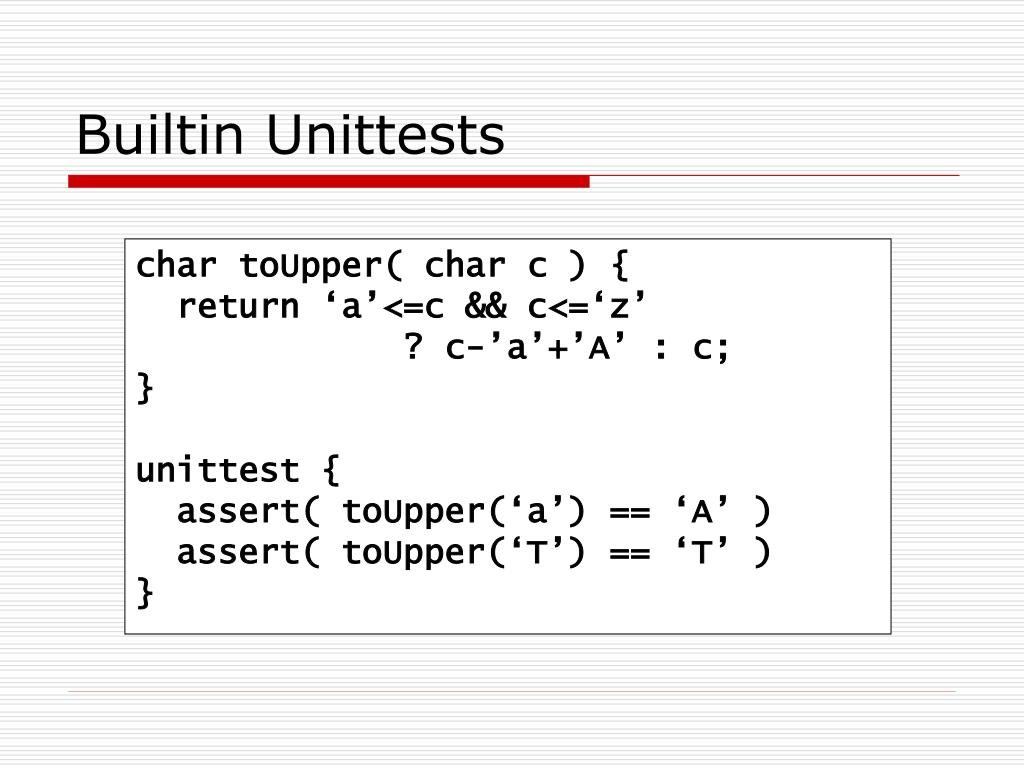 Builtin Unittests

char toUpper( char c ) {
  return ‘a’<=c && c<=‘z’
            ? c-’a’+’A’ : c;
}

unittest {
  assert( toUpper(‘a’) == ‘A’ )
  assert( toUpper(‘T’) == ‘T’ )
}